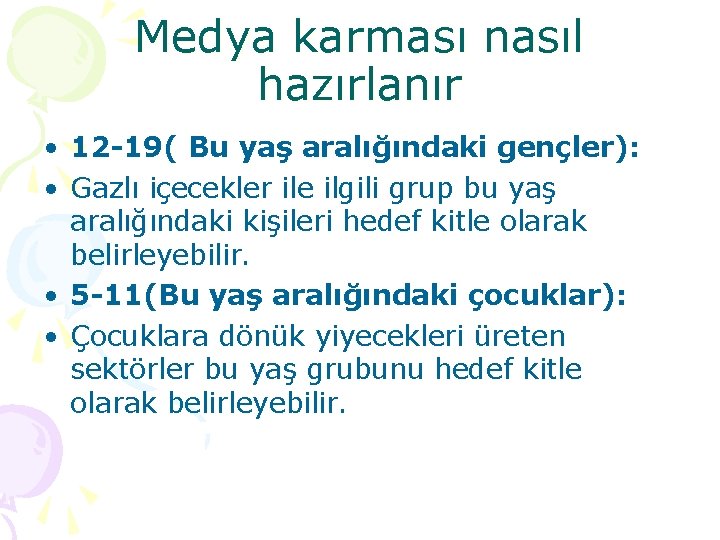 Medya karması nasıl hazırlanır

• 12-19( Bu yaş aralığındaki gençler):
• Gazlı içecekler ile ilgili grup bu yaş aralığındaki kişileri hedef kitle olarak belirleyebilir.
• 5-11(Bu yaş aralığındaki çocuklar):
• Çocuklara dönük yiyecekleri üreten sektörler bu yaş grubunu hedef kitle olarak belirleyebilir.